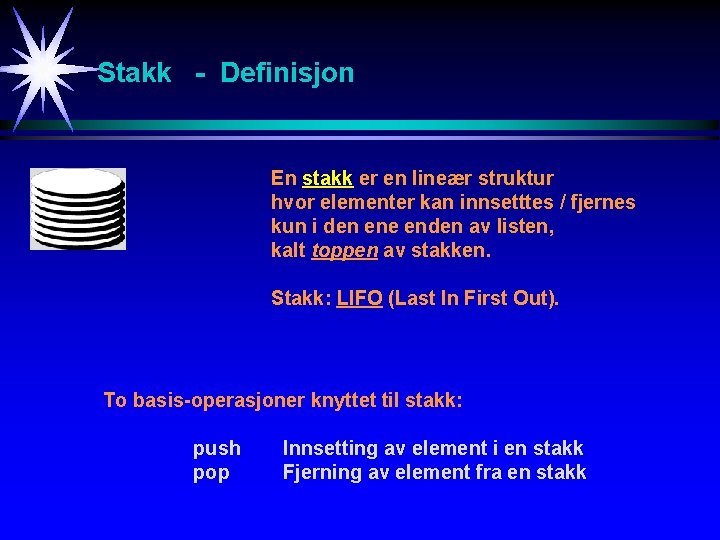 Stakk - Definisjon

En stakk er en lineær struktur hvor elementer kan innsetttes / fjernes kun i den ene enden av listen, kalt toppen av stakken.

Stakk: LIFO (Last In First Out).

To basis-operasjoner knyttet til stakk:

push Innsetting av element i en stakk
pop Fjerning av element fra en stakk